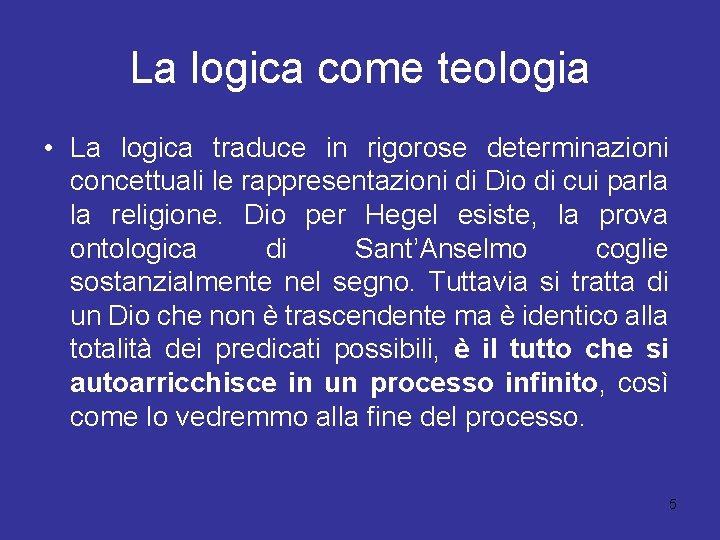 La logica come teologia

• La logica traduce in rigorose determinazioni concettuali le rappresentazioni di Dio di cui parla la religione. Dio per Hegel esiste, la prova ontologica di Sant'Anselmo coglie sostanzialmente nel segno. Tuttavia si tratta di un Dio che non è trascendente ma è identico alla totalità dei predicati possibili, è il tutto che si autoarricchisce in un processo infinito, così come lo vedremmo alla fine del processo.

5